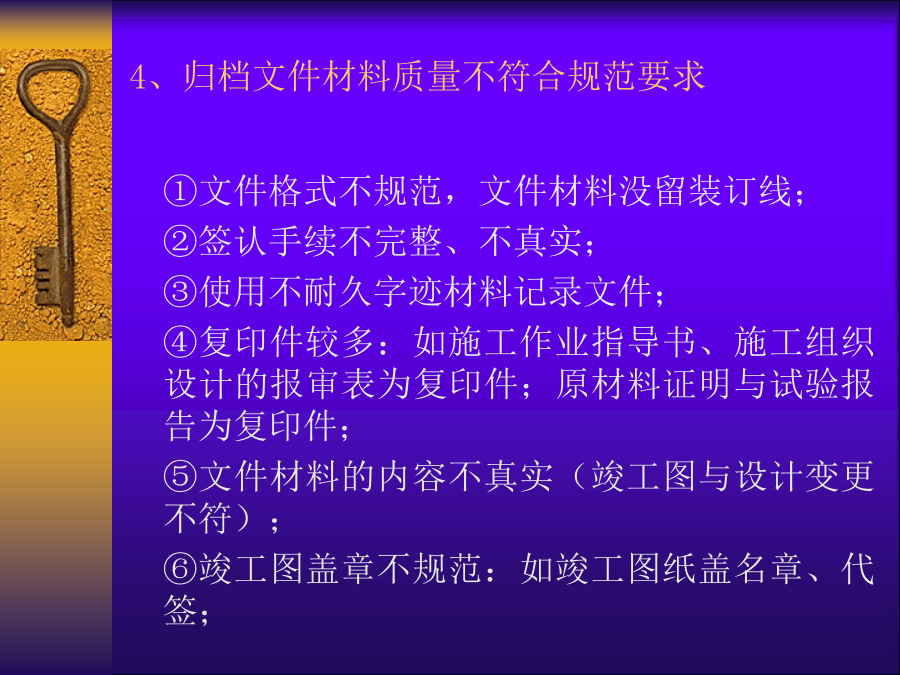 4、归档文件材料质量不符合规范要求

①文件格式不规范，文件材料没留装订线；
②签认手续不完整、不真实；
③使用不耐久字迹材料记录文件；
④复印件较多：如施工作业指导书、施工组织设计的报审表为复印件；原材料证明与试验报告为复印件；
⑤文件材料的内容不真实（竣工图与设计变更不符）；
⑥竣工图盖章不规范：如竣工图纸盖名章、代签；